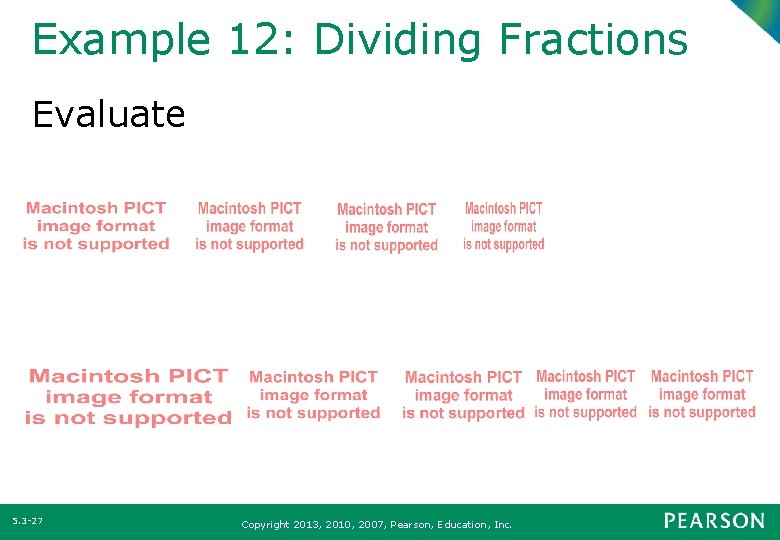 Example 12: Dividing Fractions

Evaluate

Macintosh PICT image format is not supported Macintosh PICT image format is not supported Macintosh PICT image format is not supported Macintosh PICT image format is not supported

Macintosh PICT image format is not supported Macintosh PICT image format is not supported Macintosh PICT image format is not supported Macintosh PICT image format is not supported Macintosh PICT image format is not supported

5.3-27

Copyright 2013, 2010, 2007, Pearson, Education, Inc.

PEARSON